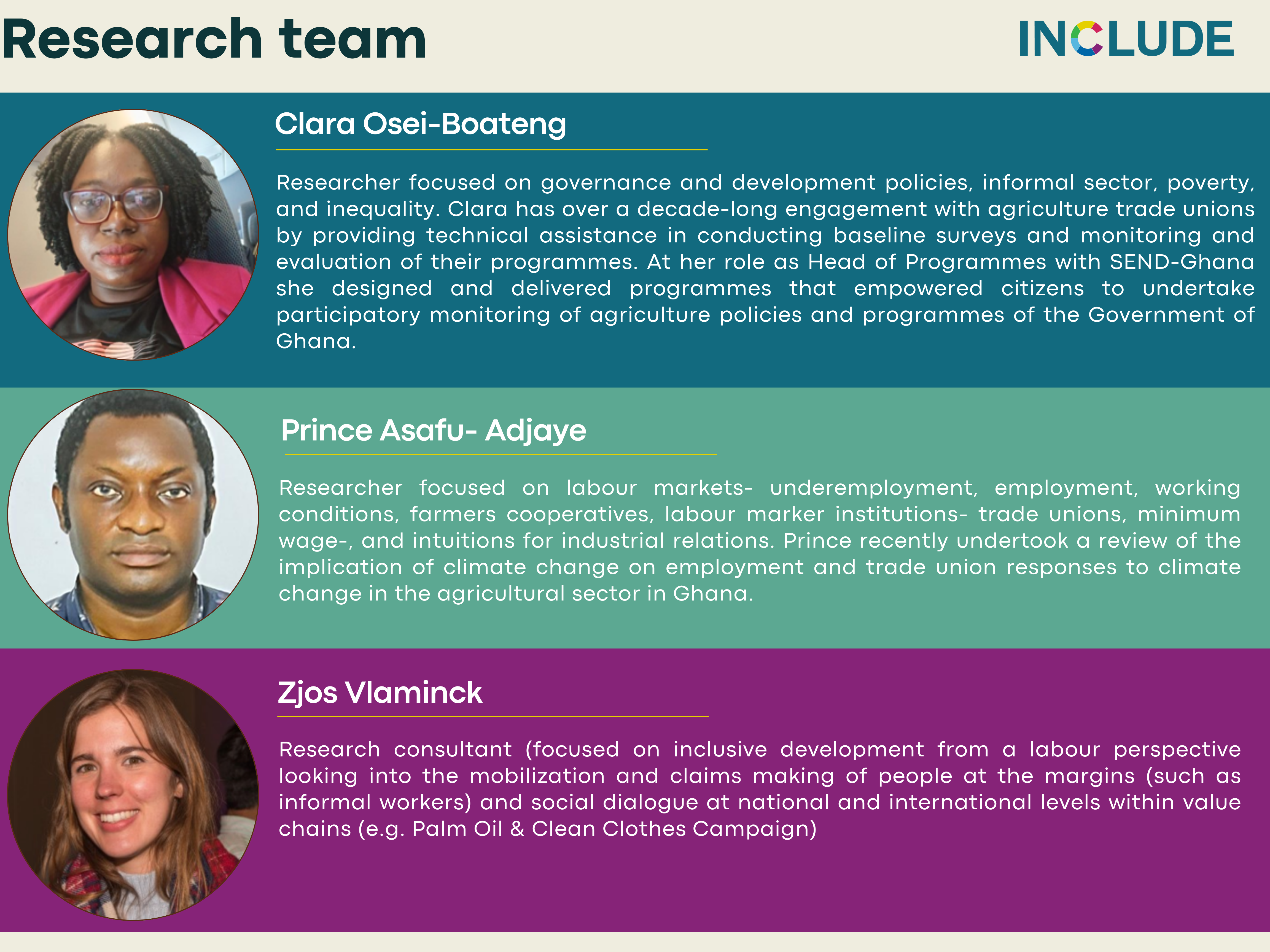 Research team

INCLUDE

Clara Osei-Boateng

Researcher focused on governance and development policies, informal sector, poverty, and inequality. Clara has over a decade-long engagement with agriculture trade unions by providing technical assistance in conducting baseline surveys and monitoring and evaluation of their programmes. At her role as Head of Programmes with SEND-Ghana she designed and delivered programmes that empowered citizens to undertake participatory monitoring of agriculture policies and programmes of the Government of Ghana.

Prince Asafu- Adjaye

Researcher focused on labour markets- underemployment, employment, working conditions, farmers cooperatives, labour marker institutions- trade unions, minimum wage-, and intuitions for industrial relations. Prince recently undertook a review of the implication of climate change on employment and trade union responses to climate change in the agricultural sector in Ghana.

Zjos Vlaminck

Research consultant (focused on inclusive development from a labour perspective looking into the mobilization and claims making of people at the margins (such as informal workers) and social dialogue at national and international levels within value chains (e.g. Palm Oil & Clean Clothes Campaign)